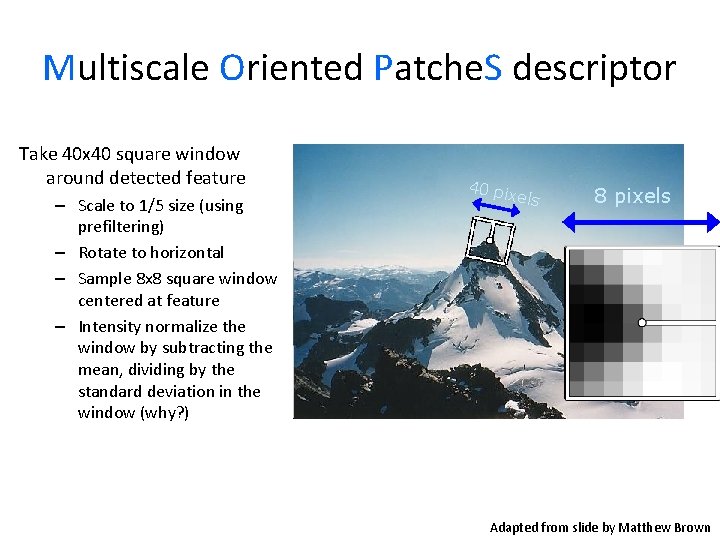 Multiscale Oriented PatcheS descriptor

Take 40x40 square window around detected feature

– Scale to 1/5 size (using prefiltering)
– Rotate to horizontal
– Sample 8x8 square window centered at feature
– Intensity normalize the window by subtracting the mean, dividing by the standard deviation in the window (why?)

40 pixels

8 pixels

Adapted from slide by Matthew Brown